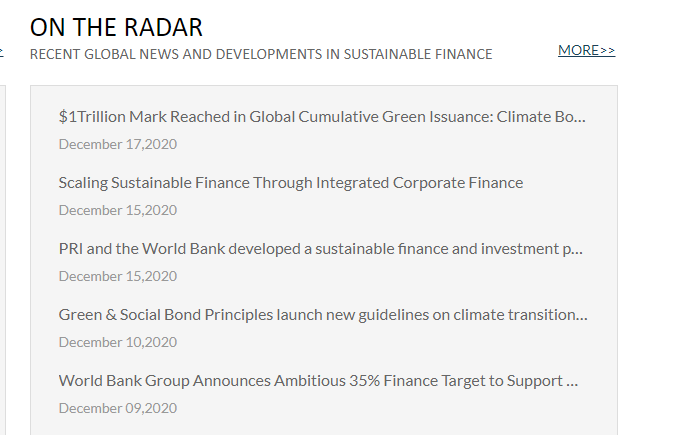 ON THE RADAR
RECENT GLOBAL NEWS AND DEVELOPMENTS IN SUSTAINABLE FINANCE

MORE>>

$1Trillion Mark Reached in Global Cumulative Green Issuance: Climate Bo...
December 17,2020

Scaling Sustainable Finance Through Integrated Corporate Finance
December 15,2020

PRI and the World Bank developed a sustainable finance and investment p...
December 15,2020

Green & Social Bond Principles launch new guidelines on climate transition...
December 10,2020

World Bank Group Announces Ambitious 35% Finance Target to Support ...
December 09,2020